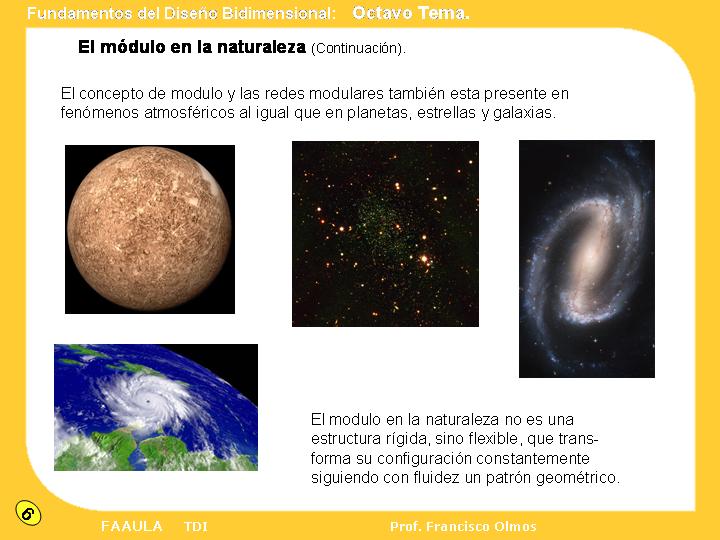 Fundamentos del Diseño Bidimensional: Octavo Tema.

El módulo en la naturaleza (Continuación).

El concepto de modulo y las redes modulares también esta presente en fenómenos atmosféricos al igual que en planetas, estrellas y galaxias.

El modulo en la naturaleza no es una estructura rígida, sino flexible, que transforma su configuración constantemente siguiendo con fluidez un patrón geométrico.

6

FAAULA TDI

Prof. Francisco Olmos